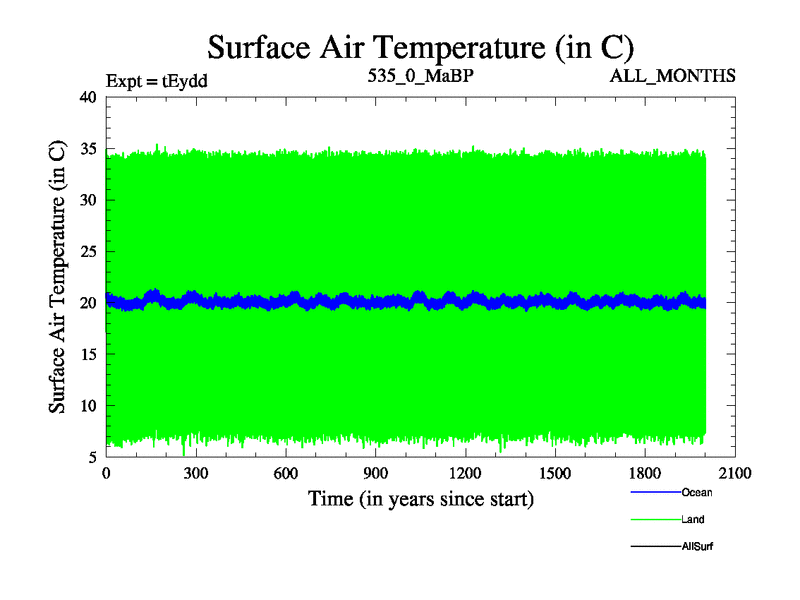 Surface Air Temperature (in C)

Expt = tEydd

535_0_MaBP

ALL_MONTHS

Surface Air Temperature (in C)

40
35
30
25
20
15
10
5

0
300
600
900
1200
1500
1800
2100

Time (in years since start)

Ocean
Land
AllSurf